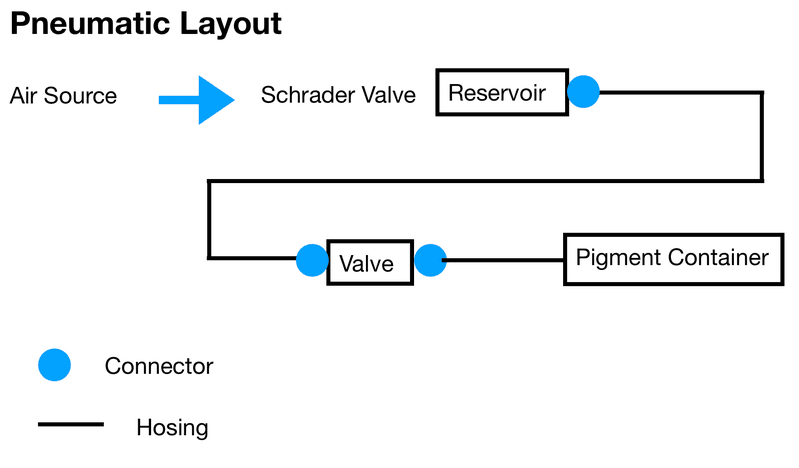 Pneumatic Layout

Air Source

Schrader Valve

Reservoir

Valve

Pigment Container

Connector

Hosing